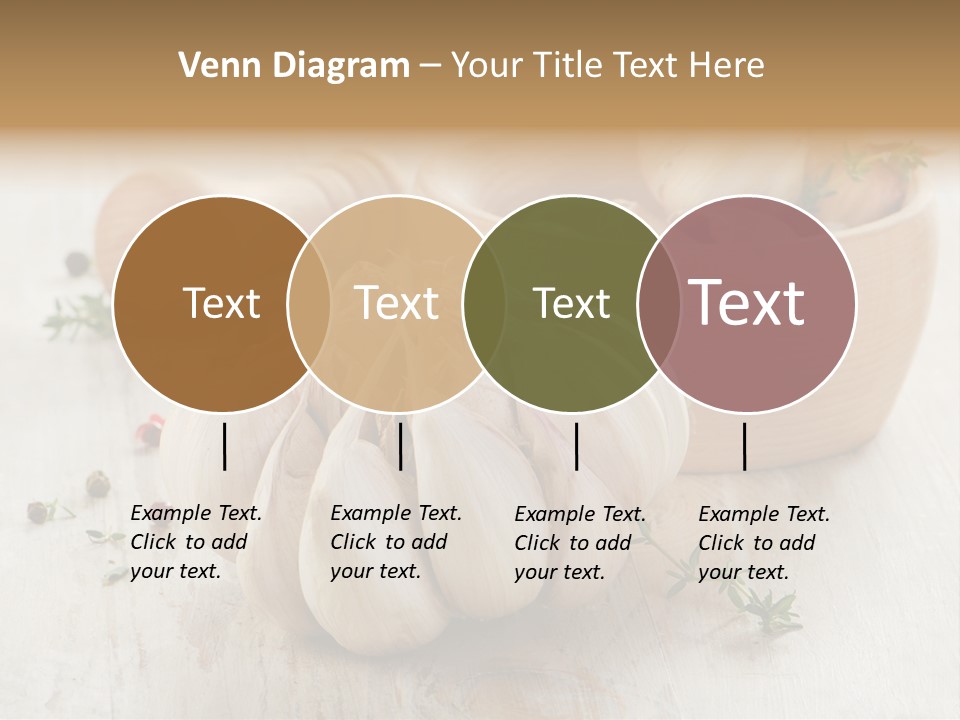 Venn Diagram – Your Title Text Here

Text

Text

Text

Text

Example Text. Click to add your text.

Example Text. Click to add your text.

Example Text. Click to add your text.

Example Text. Click to add your text.